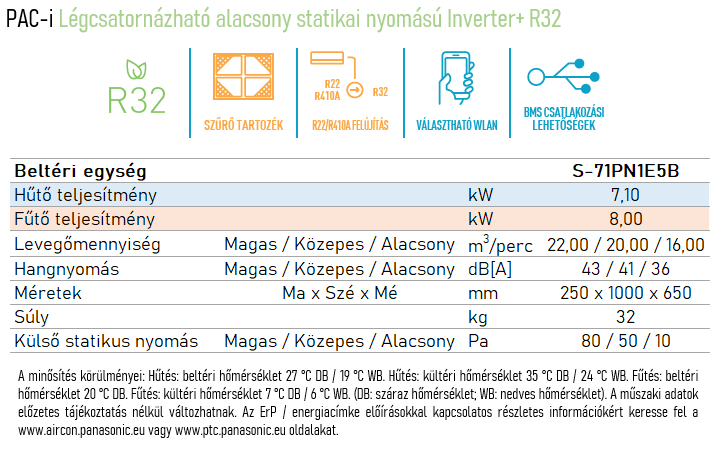 PAC-i Légcsatornázható alacsony statikai nyomású Inverter+ R32

R32

SZŰRŐ TARTOZÉK

R22
R410A
R32
R22/R410A FELÚJÍTÁS

VÁLASZTHATÓ WLAN

BMS CSATLAKOZÁSI LEHETŐSÉGEK

| Beltéri egység | | | S-71PN1E5B |
|---|---|---|---|
| Hűtő teljesítmény | | kW | 7,10 |
| Fűtő teljesítmény | | kW | 8,00 |
| Levegőmennyiség | Magas / Közepes / Alacsony | $m^3$/perc | 22,00 / 20,00 / 16,00 |
| Hangnyomás | Magas / Közepes / Alacsony | dB[A] | 43 / 41 / 36 |
| Méretek | Ma x Szé x Mé | mm | 250 x 1000 x 650 |
| Súly | | kg | 32 |
| Külső statikus nyomás | Magas / Közepes / Alacsony | Pa | 80 / 50 / 10 |

A minősítés körülményei: Hűtés: beltéri hőmérséklet 27 °C DB / 19 °C WB. Hűtés: kültéri hőmérséklet 35 °C DB / 24 °C WB. Fűtés: beltéri hőmérséklet 20 °C DB. Fűtés: kültéri hőmérséklet 7 °C DB / 6 °C WB. (DB: száraz hőmérséklet; WB: nedves hőmérséklet). A műszaki adatok előzetes tájékoztatás nélkül változhatnak. Az ErP / energiacímke előírásokkal kapcsolatos részletes információkért keresse fel a www.aircon.panasonic.eu vagy www.ptc.panasonic.eu oldalakat.